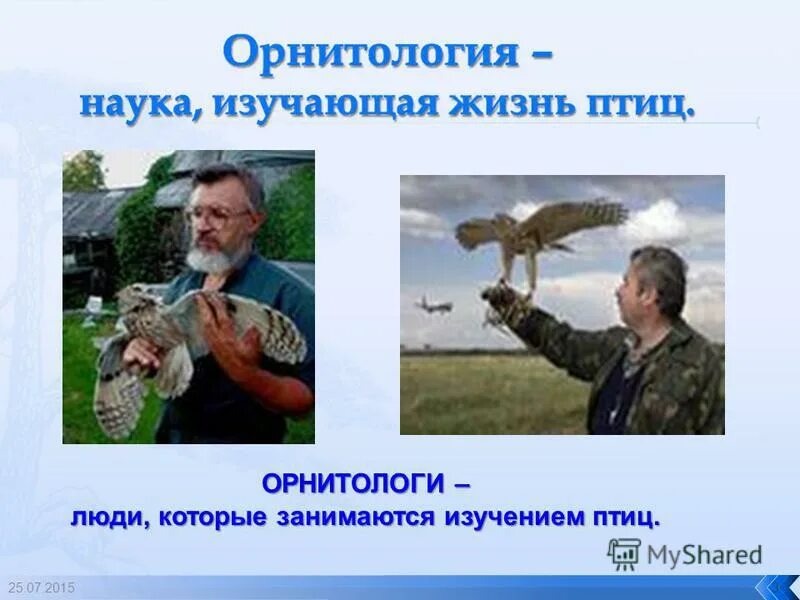 Орнитология –
наука, изучающая жизнь птиц.

ОРНИТОЛОГИ –
люди, которые занимаются изучением птиц.

MyShared

25.07.2015